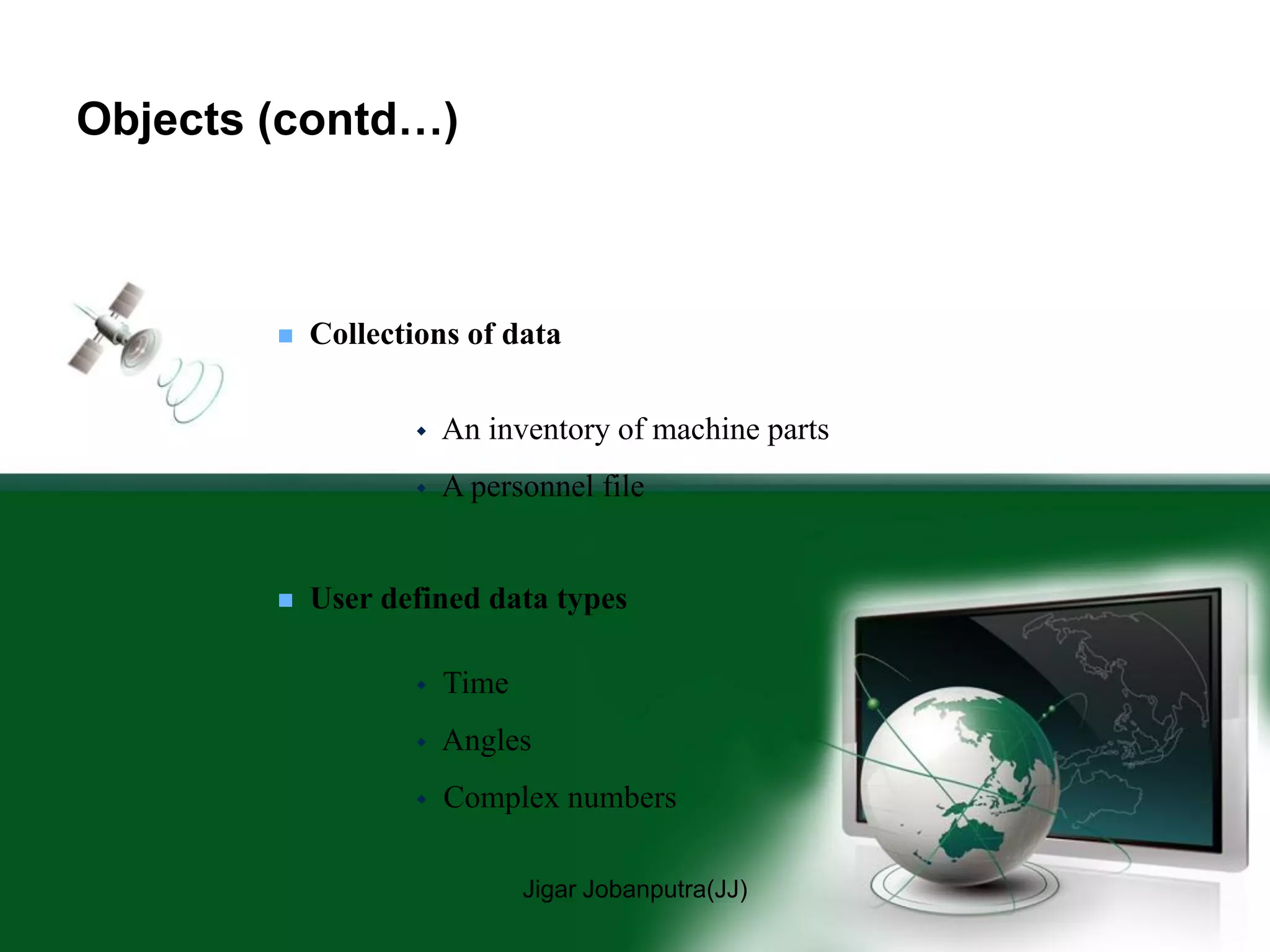 Objects (contd…)

Collections of data

An inventory of machine parts

A personnel file

User defined data types

Time

Angles

Complex numbers

Jigar Jobanputra(JJ)